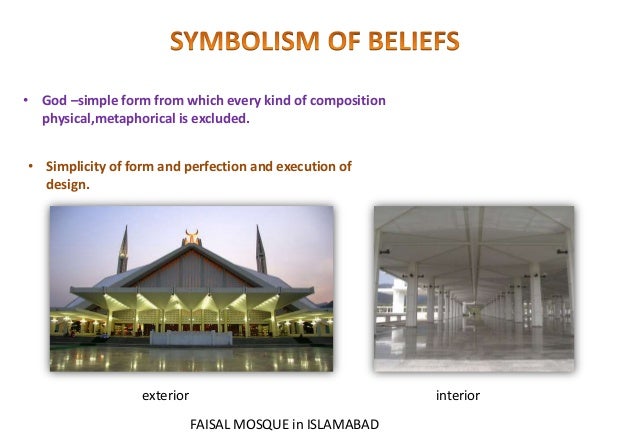 SYMBOLISM OF BELIEFS

• God –simple form from which every kind of composition physical,metaphorical is excluded.

• Simplicity of form and perfection and execution of design.

exterior

interior

FAISAL MOSQUE in ISLAMABAD